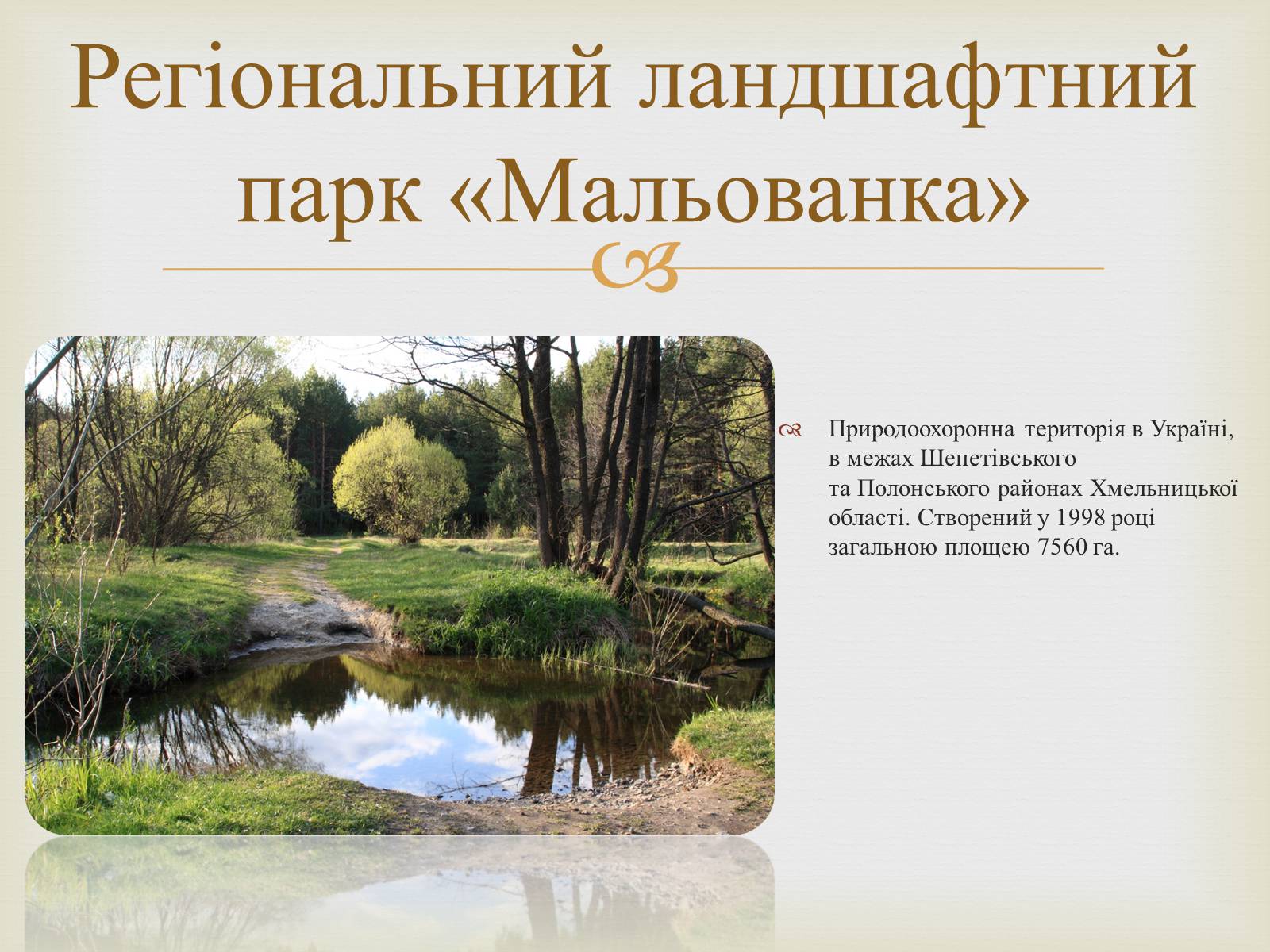 Регіональний ландшафтний парк «Мальованка»

Природоохоронна територія в Україні, в межах Шепетівського та Полонського районах Хмельницької області. Створений у 1998 році загальною площею 7560 га.